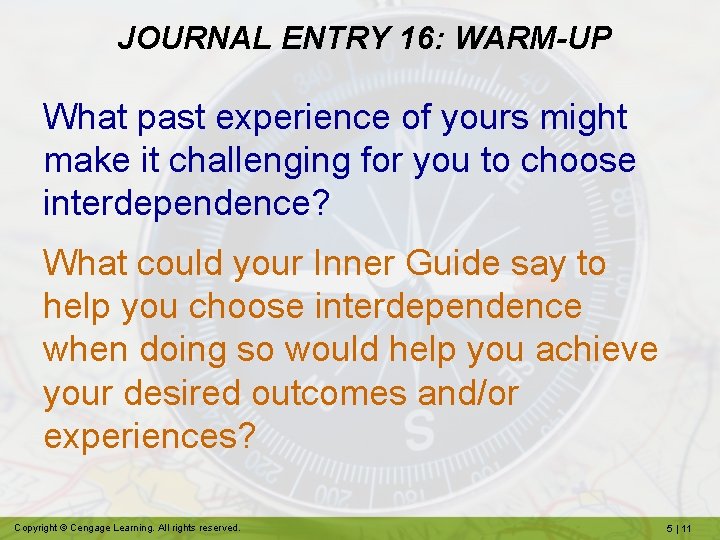 JOURNAL ENTRY 16: WARM-UP

What past experience of yours might make it challenging for you to choose interdependence?

What could your Inner Guide say to help you choose interdependence when doing so would help you achieve your desired outcomes and/or experiences?

Copyright © Cengage Learning. All rights reserved.

5 | 11